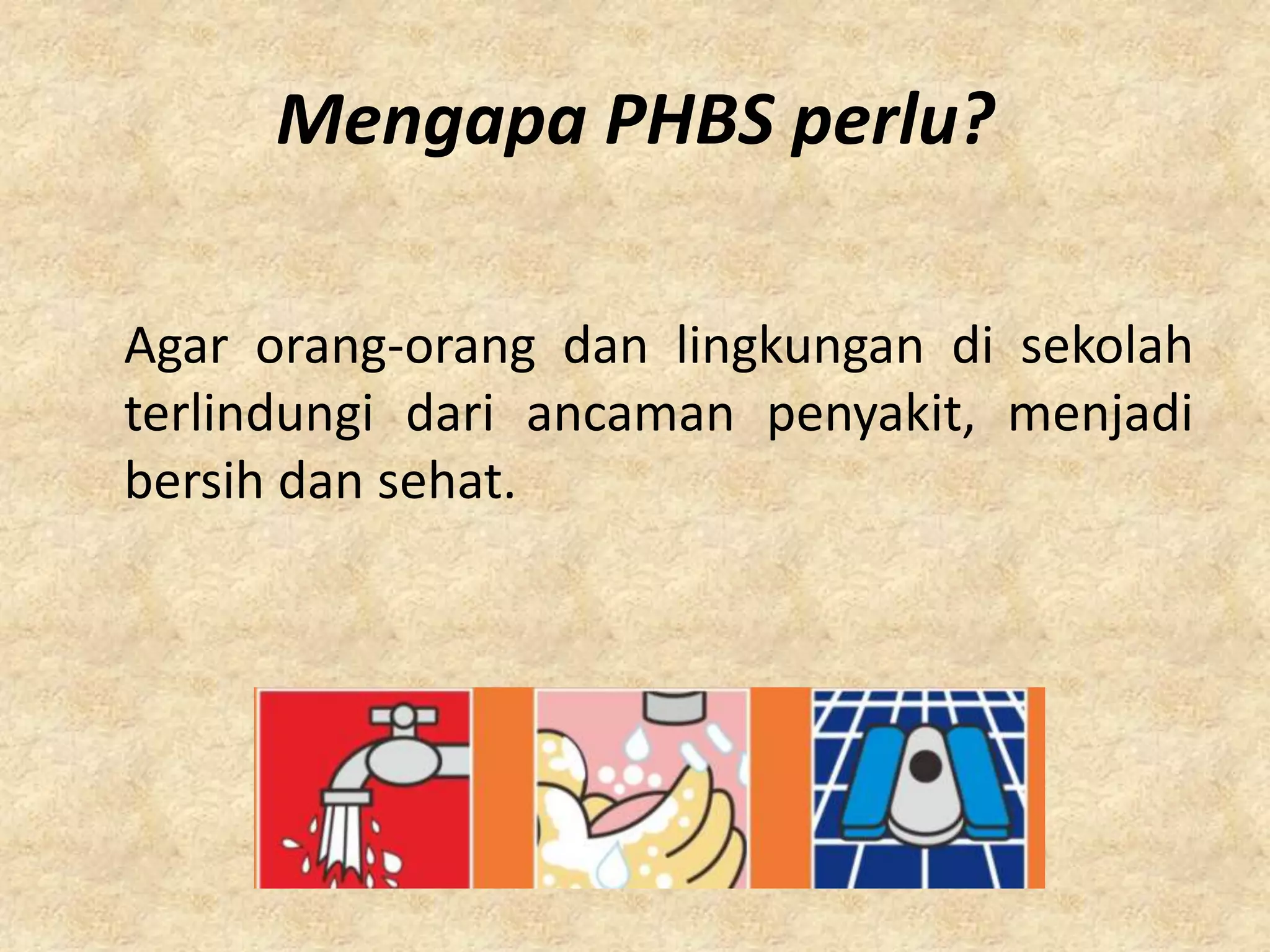 Mengapa PHBS perlu?

Agar orang-orang dan lingkungan di sekolah terlindungi dari ancaman penyakit, menjadi bersih dan sehat.